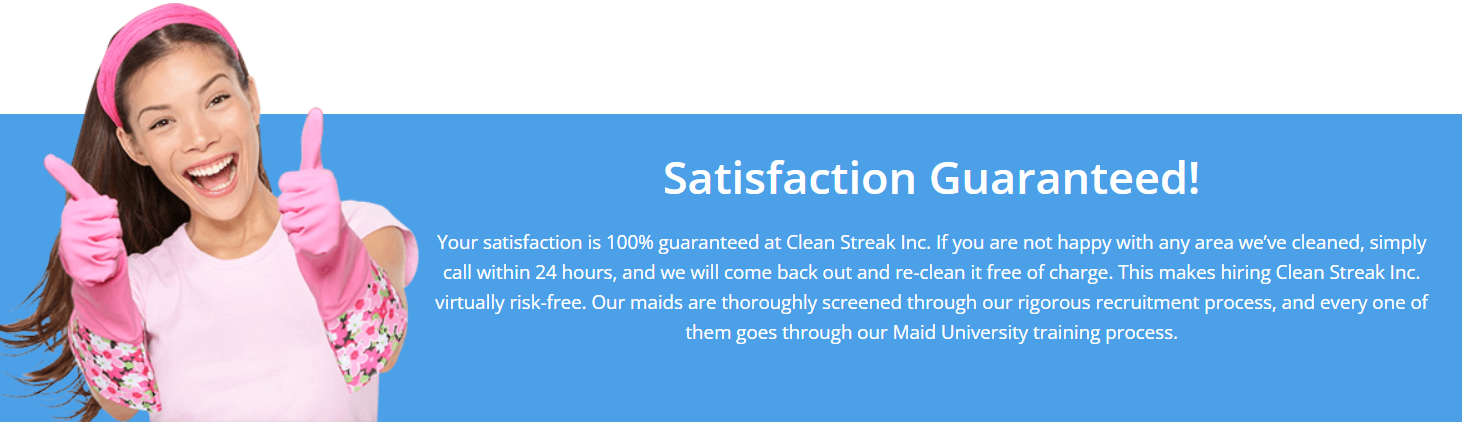 Satisfaction Guaranteed!

Your satisfaction is 100% guaranteed at Clean Streak Inc. If you are not happy with any area we've cleaned, simply call within 24 hours, and we will come back out and re-clean it free of charge. This makes hiring Clean Streak Inc. virtually risk-free. Our maids are thoroughly screened through our rigorous recruitment process, and every one of them goes through our Maid University training process.